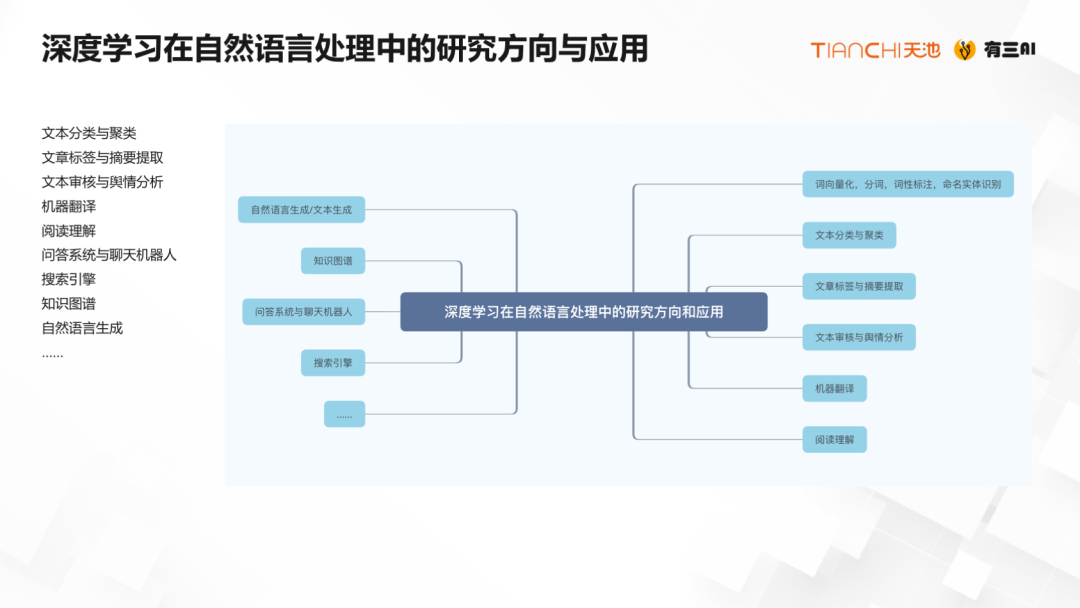 深度学习在自然语言处理中的研究方向与应用

TIANCHI天池 有三AI

文本分类与聚类
文章标签与摘要提取
文本审核与舆情分析
机器翻译
阅读理解
问答系统与聊天机器人
搜索引擎
知识图谱
自然语言生成
……

自然语言生成/文本生成

知识图谱

问答系统与聊天机器人

搜索引擎

……

深度学习在自然语言处理中的研究方向和应用

词向量化，分词，词性标注，命名实体识别

文本分类与聚类

文章标签与摘要提取

文本审核与舆情分析

机器翻译

阅读理解